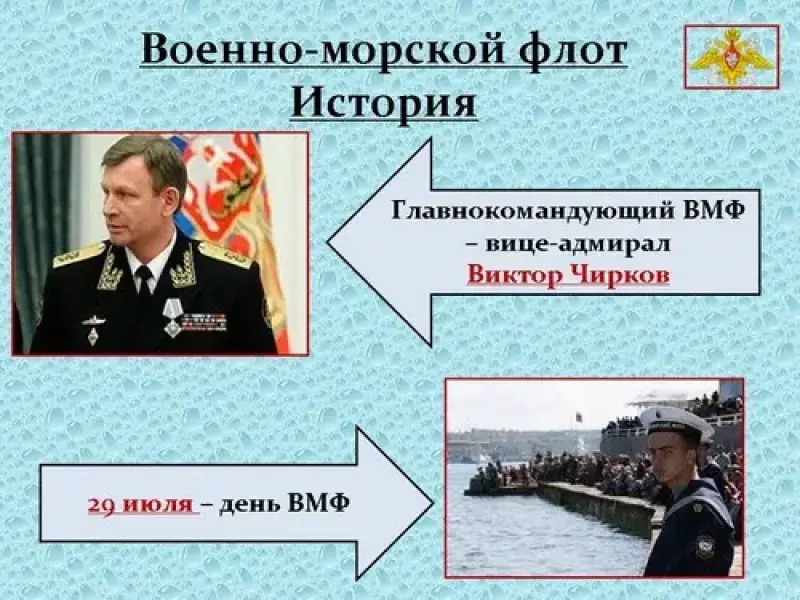 Военно-морской флот
История

Главнокомандующий ВМФ – вице-адмирал Виктор Чирков

29 июля – день ВМФ